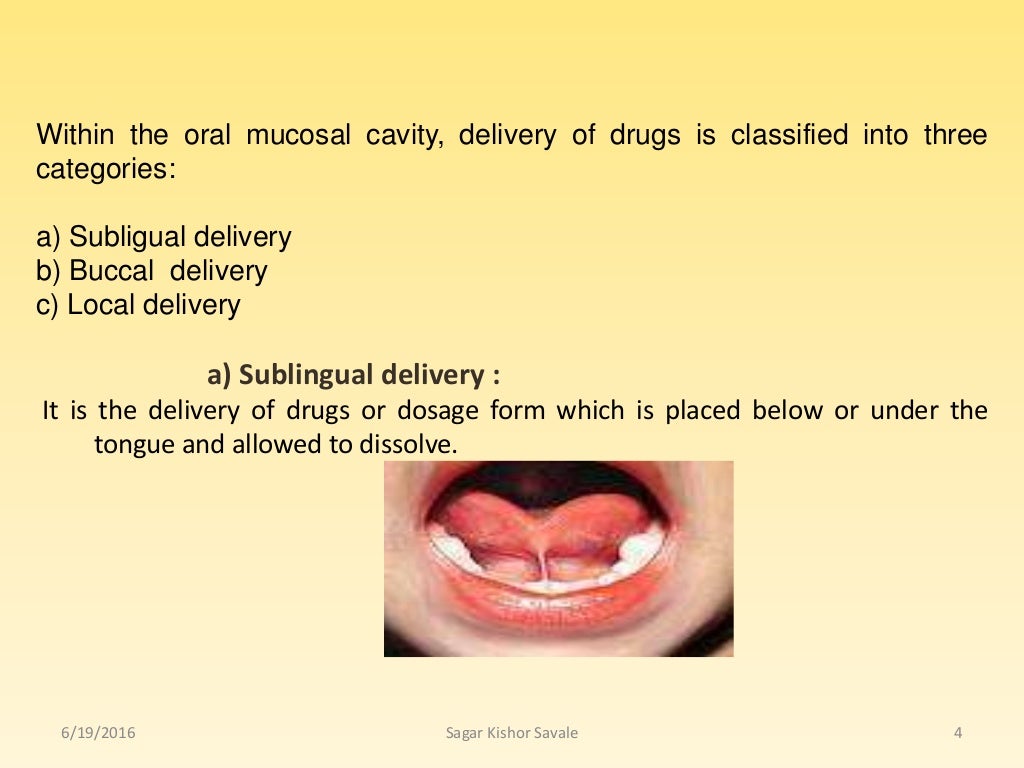 Within the oral mucosal cavity, delivery of drugs is classified into three categories:

a) Subligual delivery
b) Buccal delivery
c) Local delivery

a) Sublingual delivery :
It is the delivery of drugs or dosage form which is placed below or under the tongue and allowed to dissolve.

6/19/2016

Sagar Kishor Savale

4